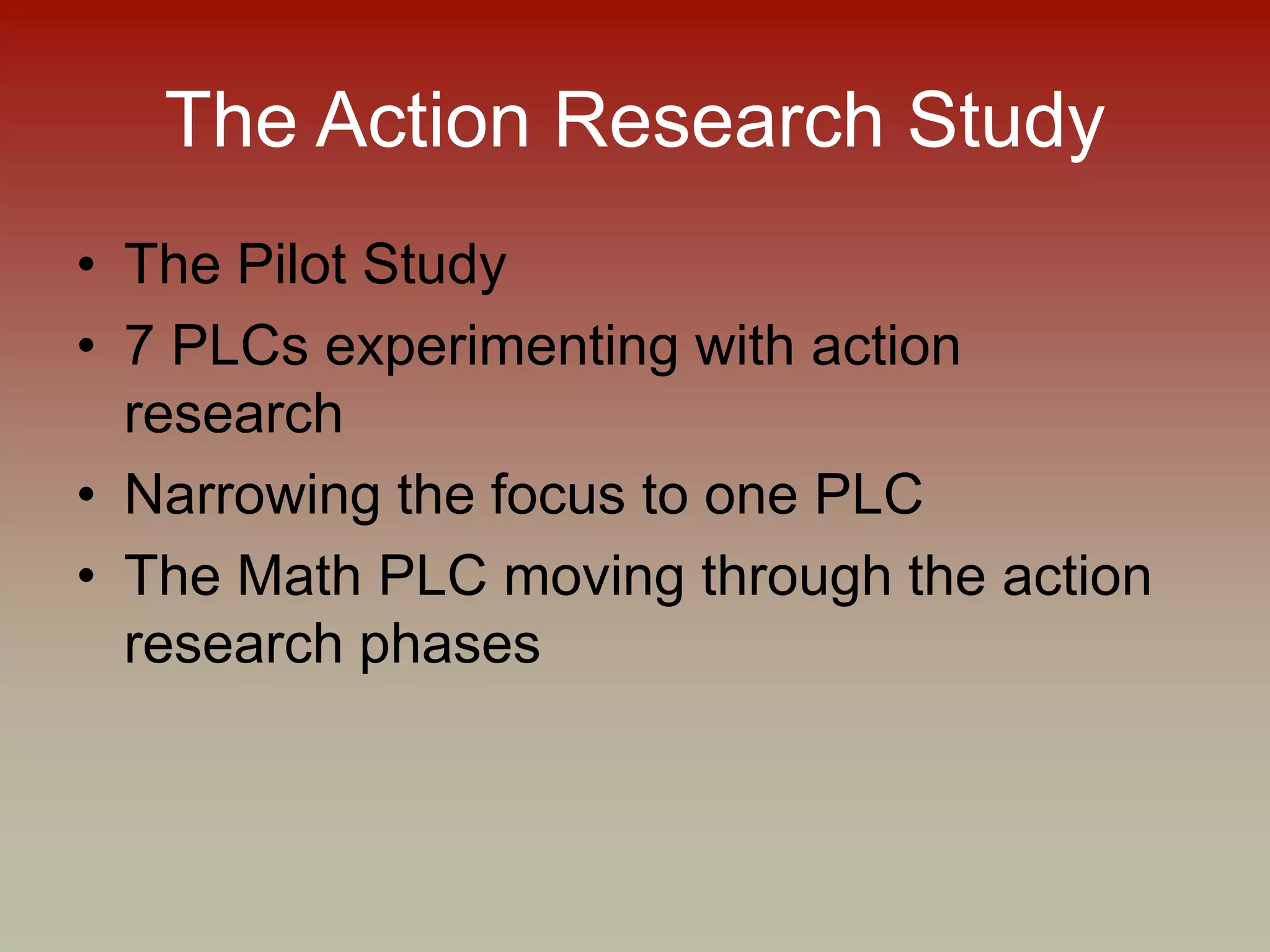 The Action Research Study

• The Pilot Study
• 7 PLCs experimenting with action research
• Narrowing the focus to one PLC
• The Math PLC moving through the action research phases